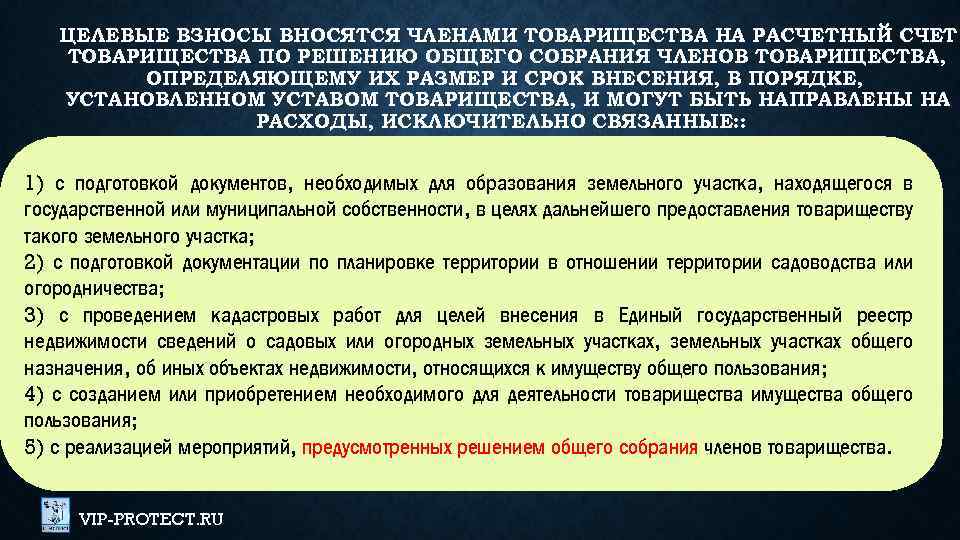 ЦЕЛЕВЫЕ ВЗНОСЫ ВНОСЯТСЯ ЧЛЕНАМИ ТОВАРИЩЕСТВА НА РАСЧЕТНЫЙ СЧЕТ ТОВАРИЩЕСТВА ПО РЕШЕНИЮ ОБЩЕГО СОБРАНИЯ ЧЛЕНОВ ТОВАРИЩЕСТВА, ОПРЕДЕЛЯЮЩЕМУ ИХ РАЗМЕР И СРОК ВНЕСЕНИЯ, В ПОРЯДКЕ, УСТАНОВЛЕННОМ УСТАВОМ ТОВАРИЩЕСТВА, И МОГУТ БЫТЬ НАПРАВЛЕНЫ НА РАСХОДЫ, ИСКЛЮЧИТЕЛЬНО СВЯЗАННЫЕ::

1) с подготовкой документов, необходимых для образования земельного участка, находящегося в государственной или муниципальной собственности, в целях дальнейшего предоставления товариществу такого земельного участка;
2) с подготовкой документации по планировке территории в отношении территории садоводства или огородничества;
3) с проведением кадастровых работ для целей внесения в Единый государственный реестр недвижимости сведений о садовых или огородных земельных участках, земельных участках общего назначения, об иных объектах недвижимости, относящихся к имуществу общего пользования;
4) с созданием или приобретением необходимого для деятельности товарищества имущества общего пользования;
5) с реализацией мероприятий, предусмотренных решением общего собрания членов товарищества.

VIP-PROTECT.RU